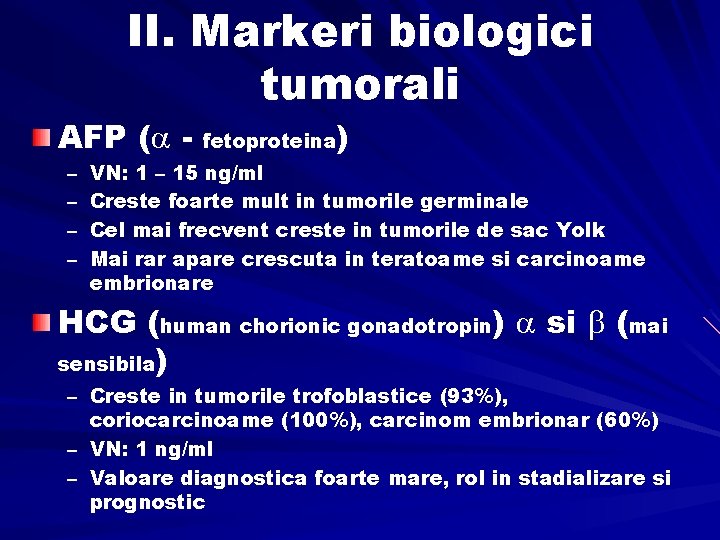 II. Markeri biologici tumorali

AFP ($\alpha$ - fetoproteina)

– VN: 1 – 15 ng/ml
– Creste foarte mult in tumorile germinale
– Cel mai frecvent creste in tumorile de sac Yolk
– Mai rar apare crescuta in teratoame si carcinoame embrionare

HCG (human chorionic gonadotropin) $\alpha$ si $\beta$ (mai sensibila)

– Creste in tumorile trofoblastice (93%), coriocarcinoame (100%), carcinom embrionar (60%)
– VN: 1 ng/ml
– Valoare diagnostica foarte mare, rol in stadializare si prognostic